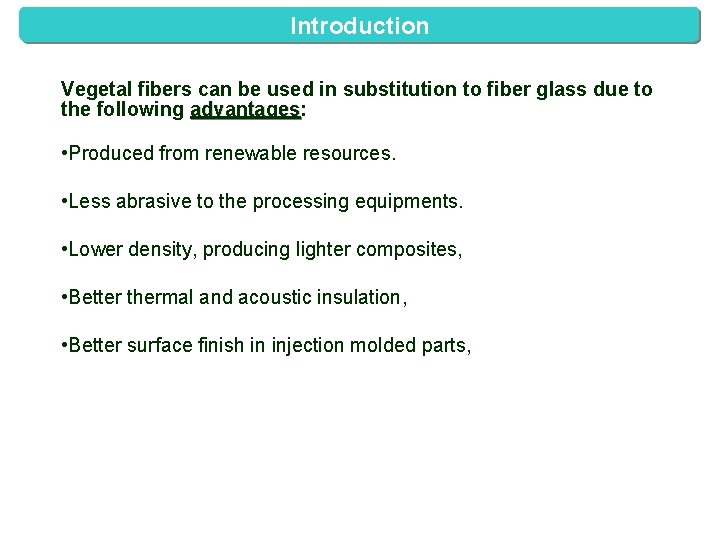 Introduction

Vegetal fibers can be used in substitution to fiber glass due to the following advantages:

•Produced from renewable resources.

•Less abrasive to the processing equipments.

•Lower density, producing lighter composites,

•Better thermal and acoustic insulation,

•Better surface finish in injection molded parts,